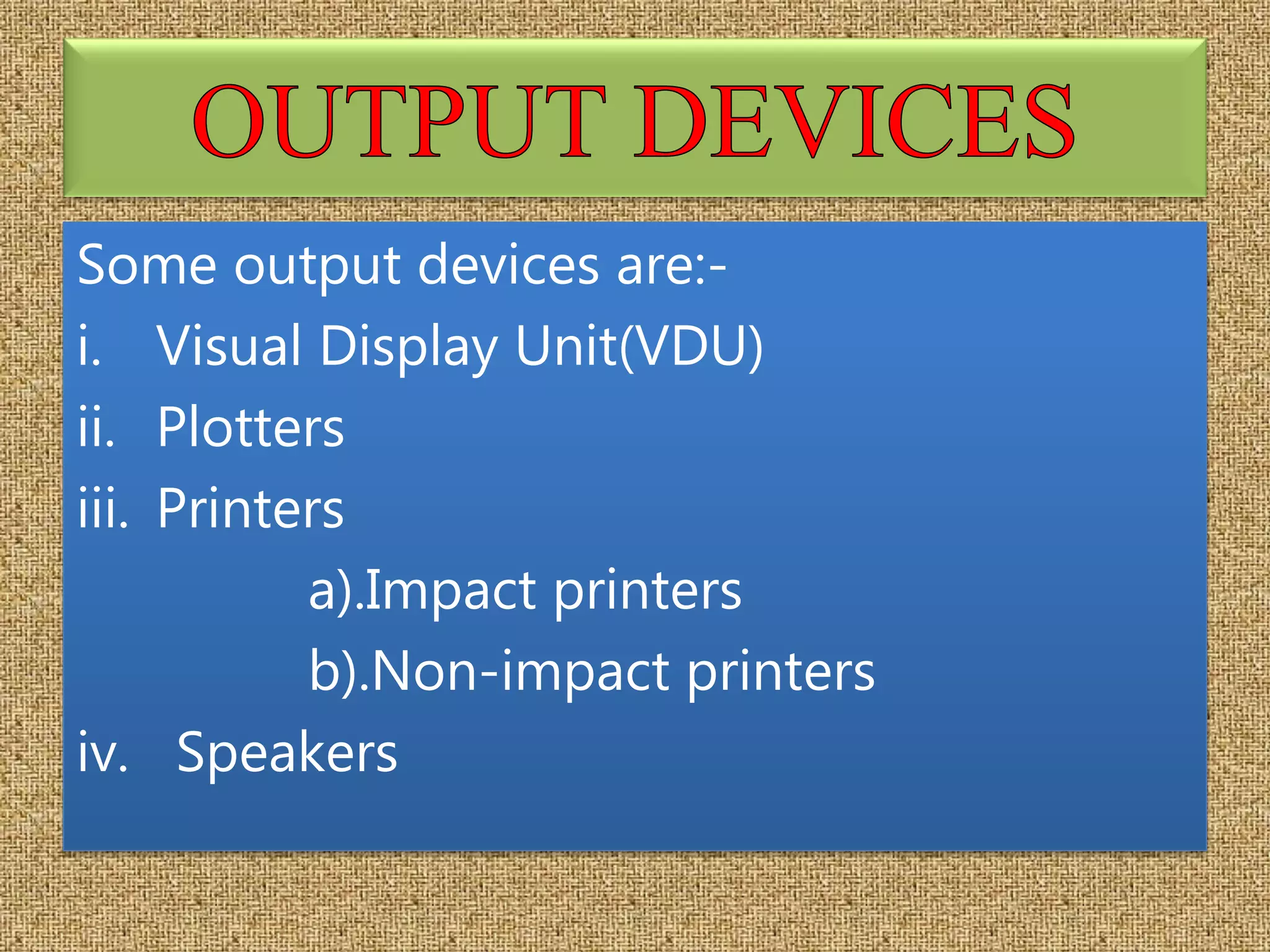 OUTPUT DEVICES

Some output devices are:-
i. Visual Display Unit(VDU)
ii. Plotters
iii. Printers
a).Impact printers
b).Non-impact printers
iv. Speakers